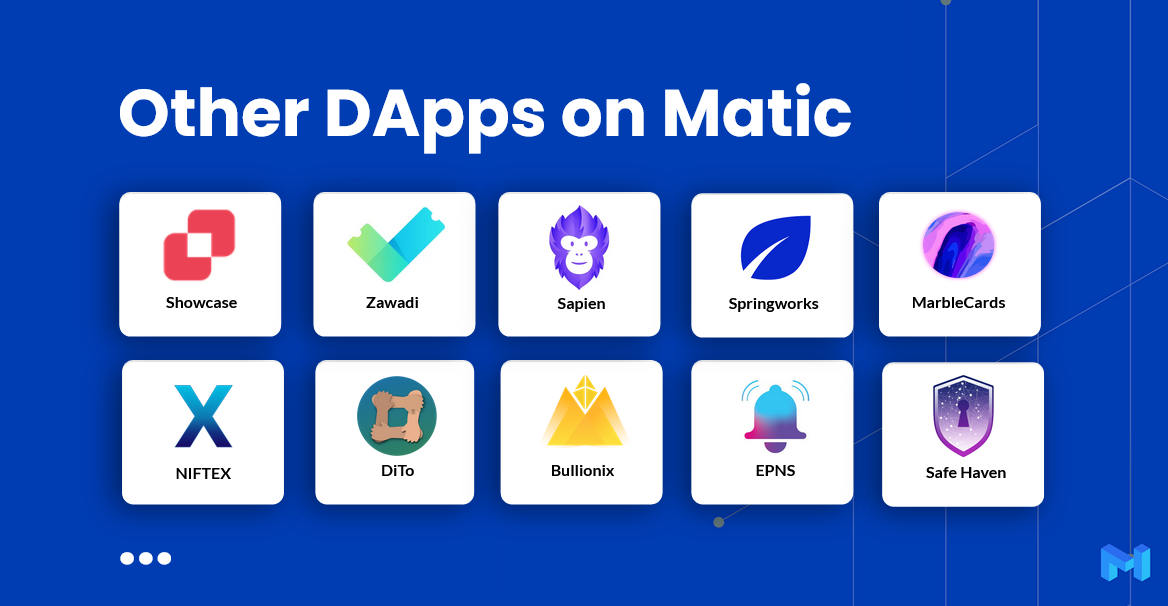 Other DApps on Matic

Showcase

Zawadi

Sapien

Springworks

MarbleCards

NIFTEX

DiTo

Bullionix

EPNS

Safe Haven